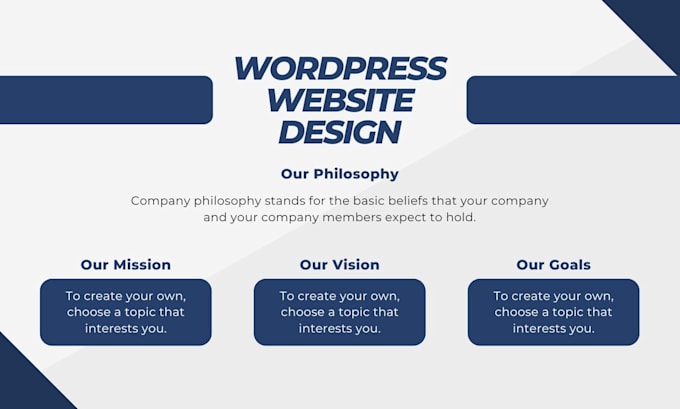 WORDPRESS WEBSITE DESIGN

Our Philosophy

Company philosophy stands for the basic beliefs that your company and your company members expect to hold.

Our Mission

To create your own, choose a topic that interests you.

Our Vision

To create your own, choose a topic that interests you.

Our Goals

To create your own, choose a topic that interests you.